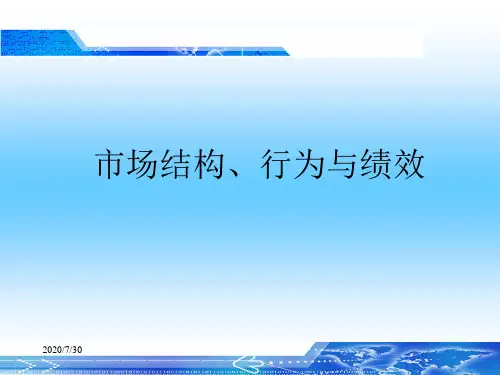 市场结构、行为与绩效

2020/7/30